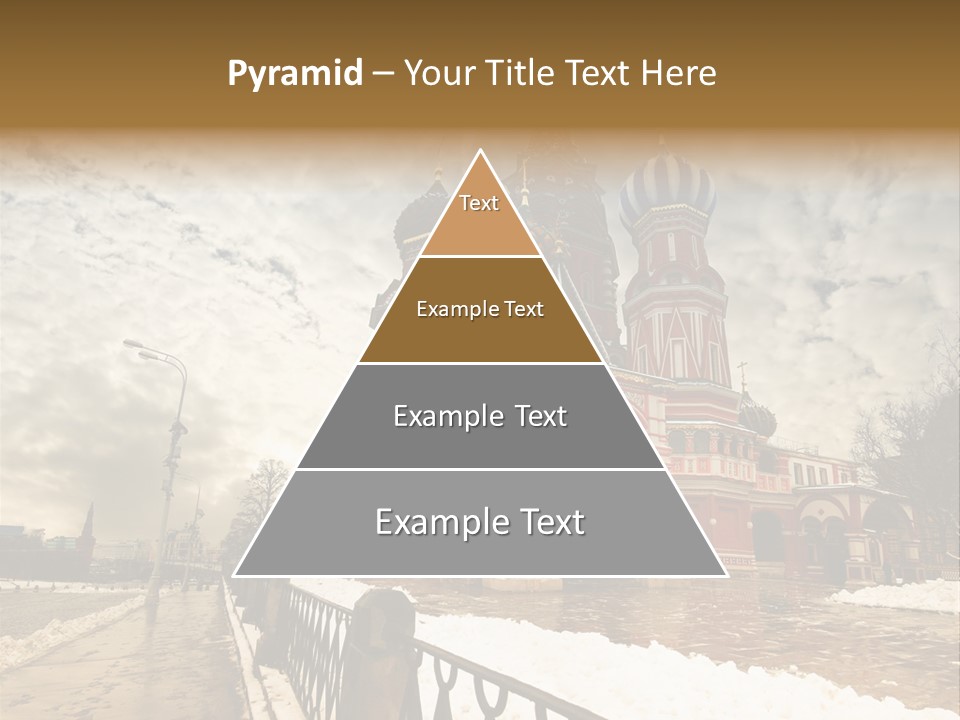 Pyramid – Your Title Text Here

Text

Example Text

Example Text

Example Text